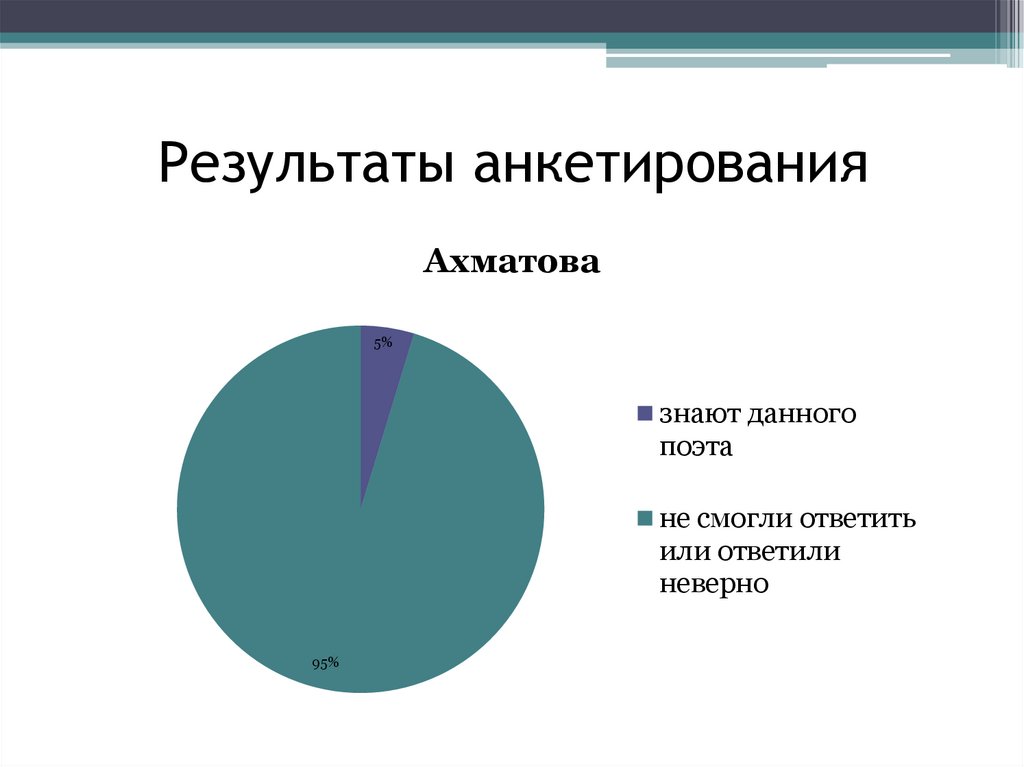 Результаты анкетирования

Ахматова

5%

95%

знают данного поэта

не смогли ответить или ответили неверно